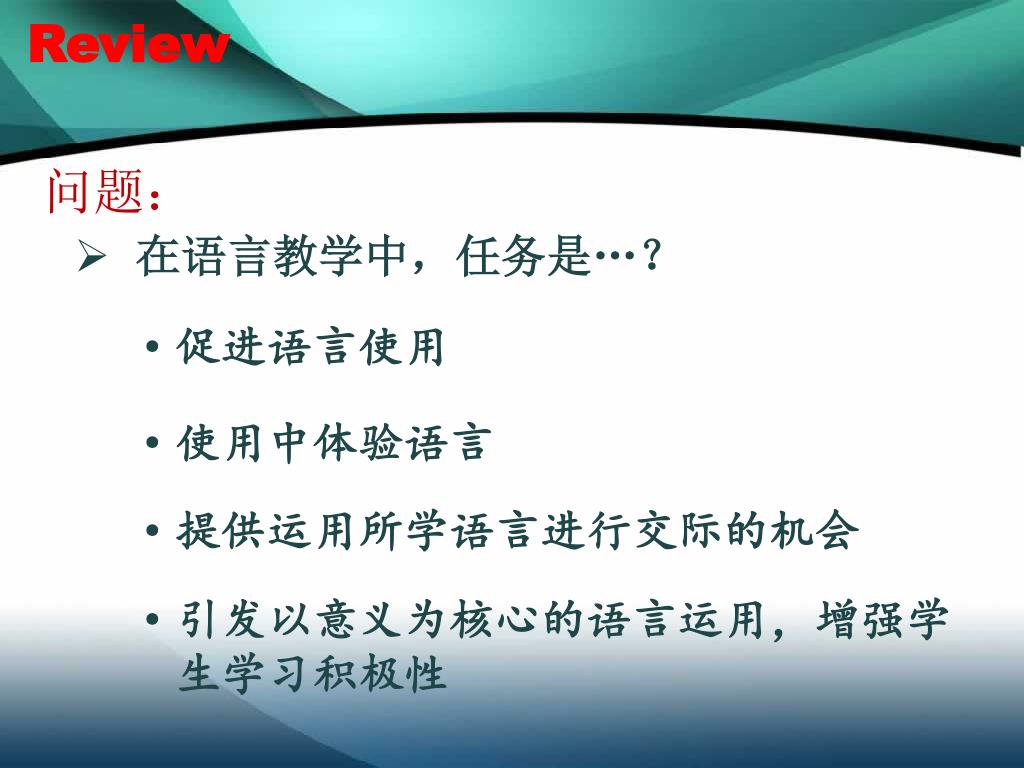 Review

问题：

➢ 在语言教学中，任务是…？

• 促进语言使用

• 使用中体验语言

• 提供运用所学语言进行交际的机会

• 引发以意义为核心的语言运用，增强学生学习积极性